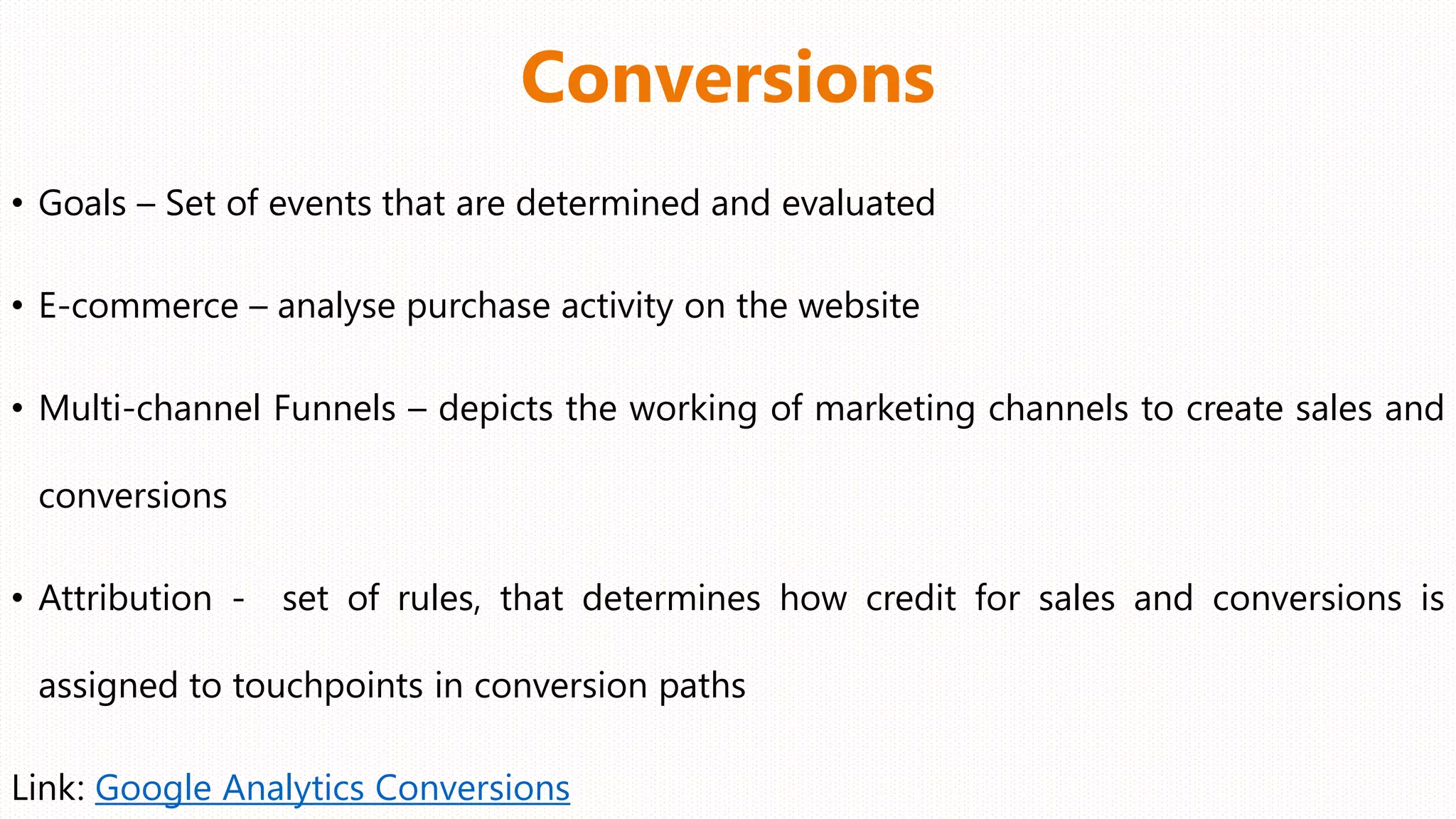 Conversions

• Goals – Set of events that are determined and evaluated

• E-commerce – analyse purchase activity on the website

• Multi-channel Funnels – depicts the working of marketing channels to create sales and conversions

• Attribution - set of rules, that determines how credit for sales and conversions is assigned to touchpoints in conversion paths

Link: Google Analytics Conversions